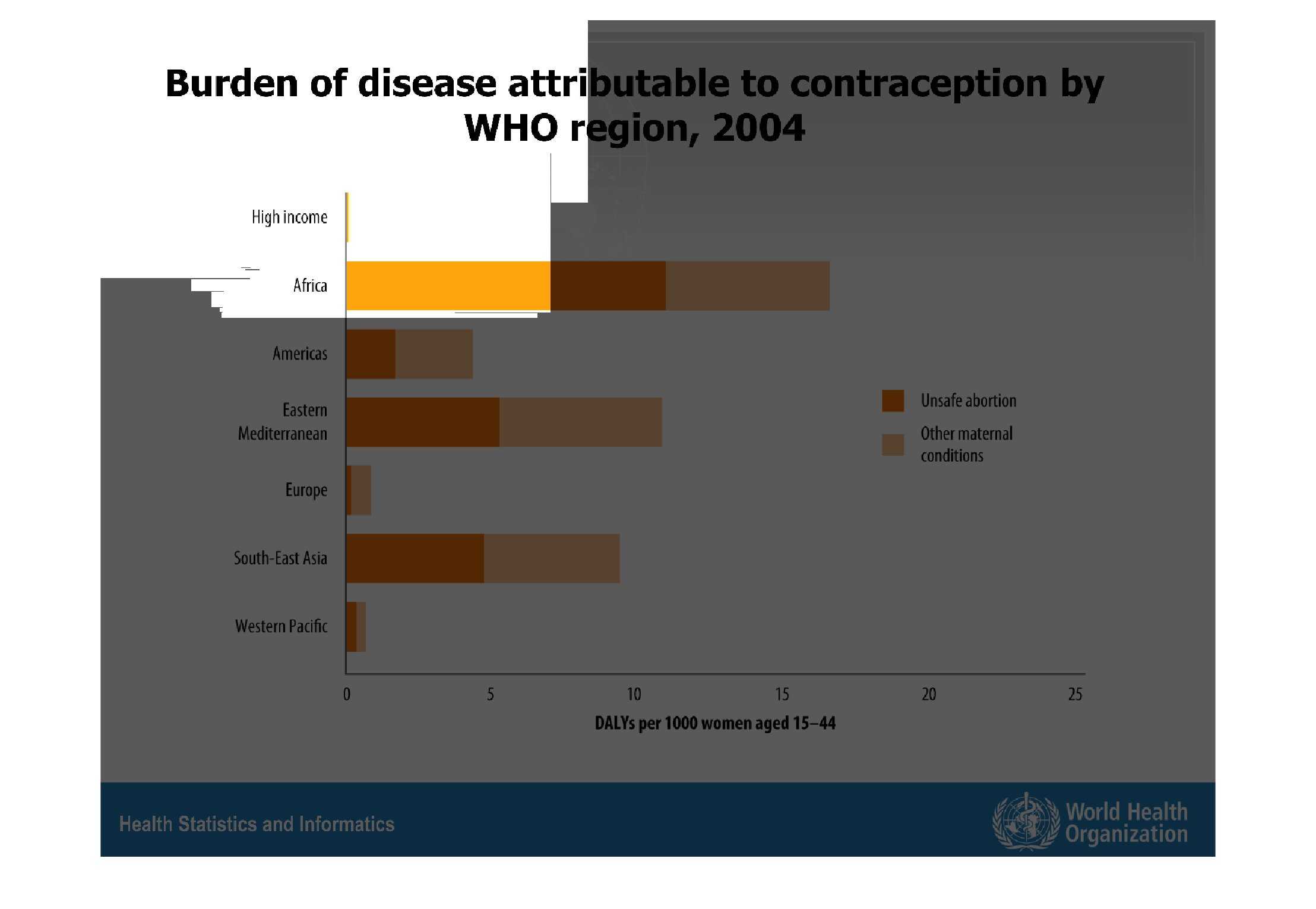 Burden of disease attributable to contraception by WHO region, 2004

High income
Africa
Americas
Eastern Mediterranean
Europe
South-East Asia
Western Pacific

Unsafe abortion
Other maternal conditions

0
5
10
15
20
25

DALYs per 1000 women aged 15–44

Health Statistics and Informatics

World Health Organization